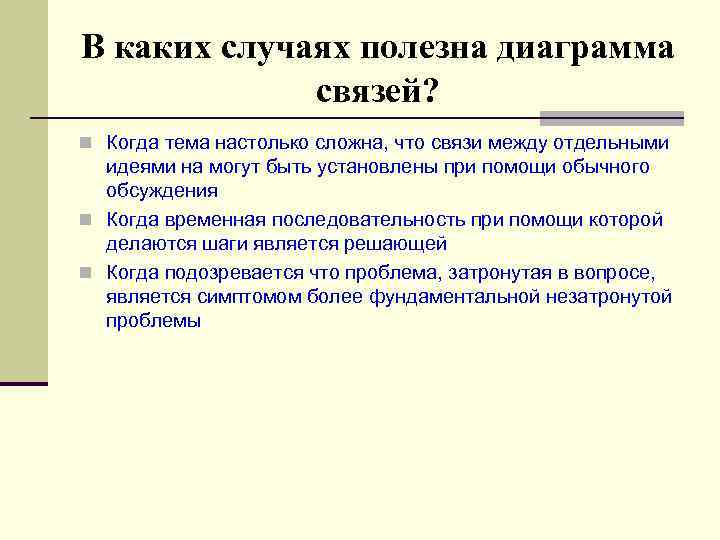 В каких случаях полезна диаграмма связей?

Когда тема настолько сложна, что связи между отдельными идеями на могут быть установлены при помощи обычного обсуждения

Когда временная последовательность при помощи которой делаются шаги является решающей

Когда подозревается что проблема, затронутая в вопросе, является симптомом более фундаментальной незатронутой проблемы